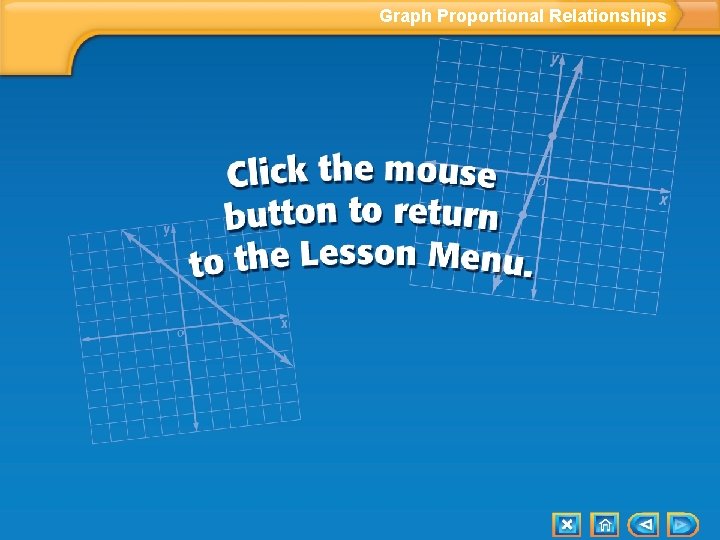 Graph Proportional Relationships

Click the mouse button to return to the Lesson Menu.

y
O
x

y
O
x